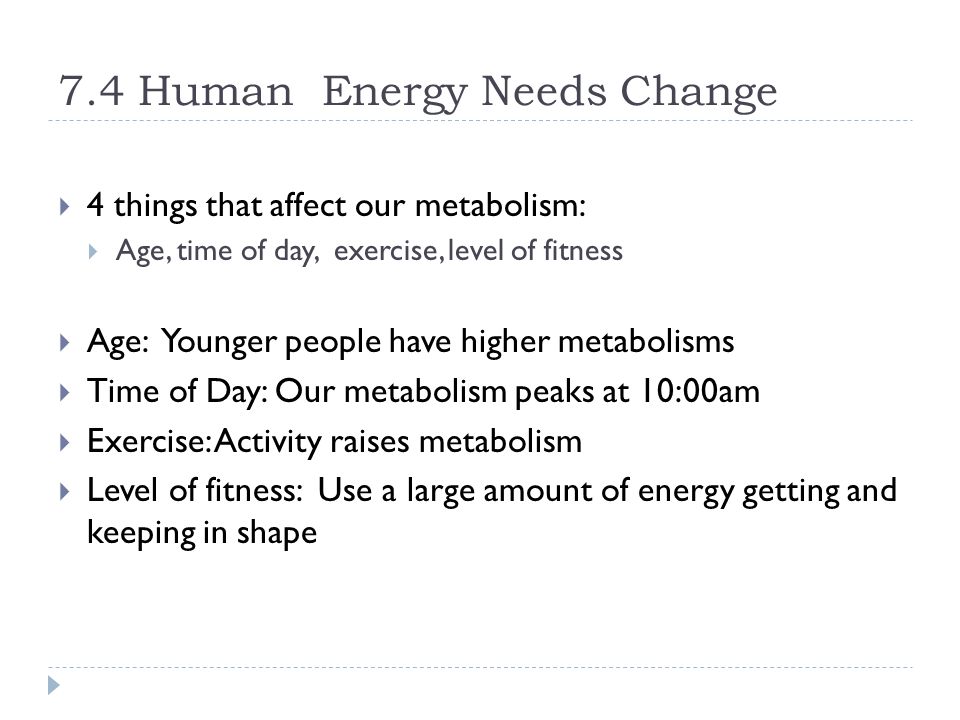 7.4 Human Energy Needs Change

4 things that affect our metabolism:

Age, time of day, exercise, level of fitness

Age: Younger people have higher metabolisms

Time of Day: Our metabolism peaks at 10:00am

Exercise: Activity raises metabolism

Level of fitness: Use a large amount of energy getting and keeping in shape